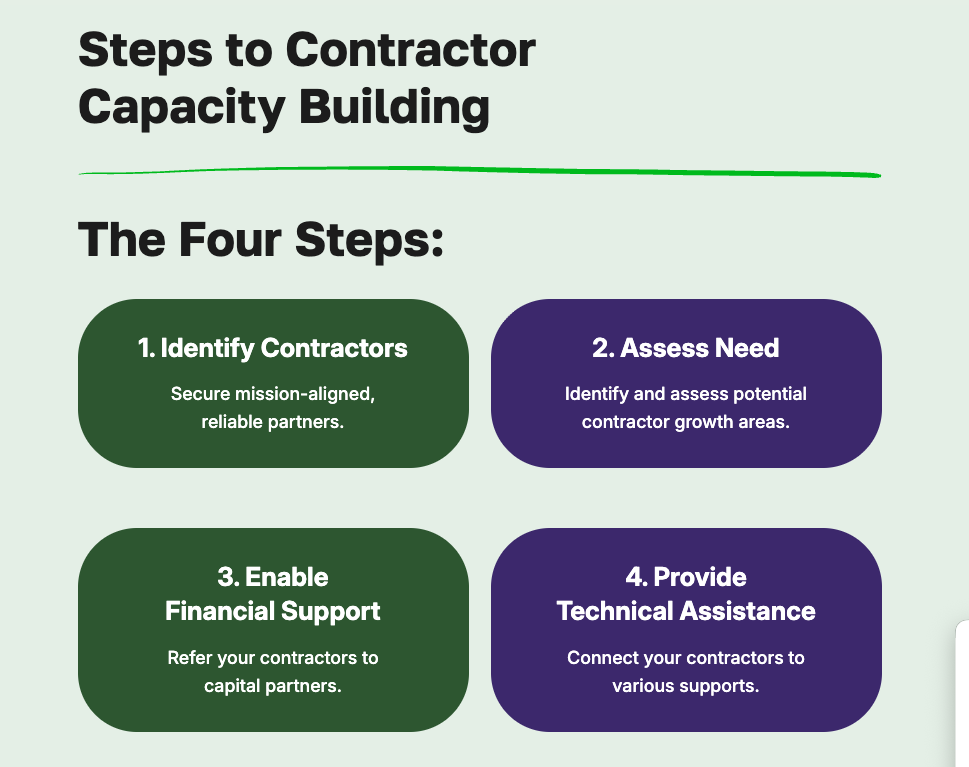 Steps to Contractor Capacity Building

The Four Steps:

1. Identify Contractors

Secure mission-aligned, reliable partners.

2. Assess Need

Identify and assess potential contractor growth areas.

3. Enable Financial Support

Refer your contractors to capital partners.

4. Provide Technical Assistance

Connect your contractors to various supports.